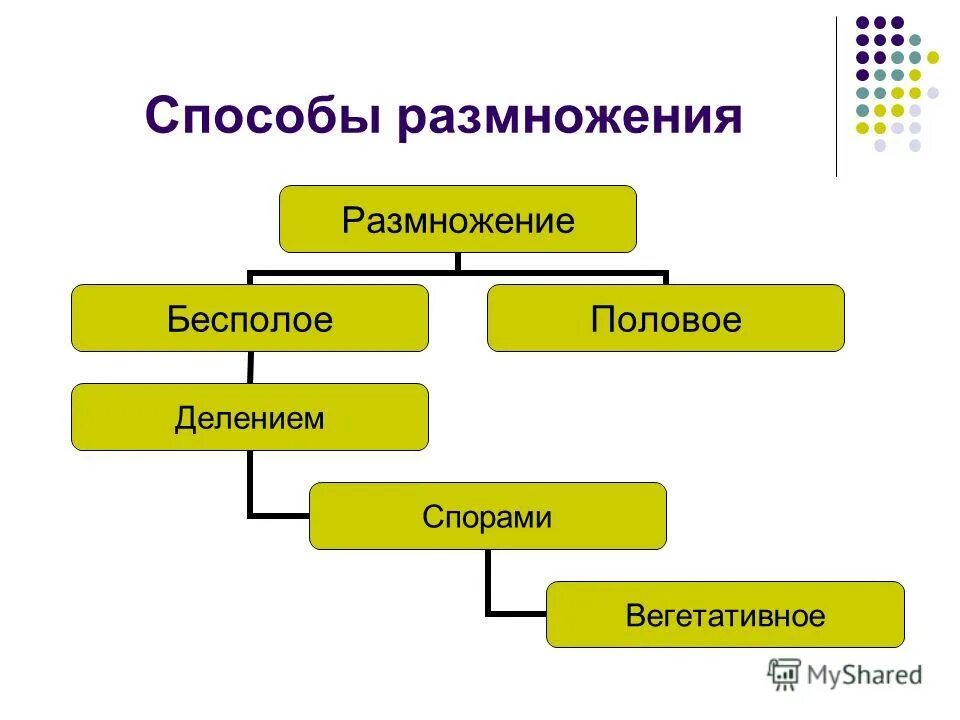 Способы размножения

Размножение

Бесполое

Половое

Делением

Спорами

Вегетативное

MyShared